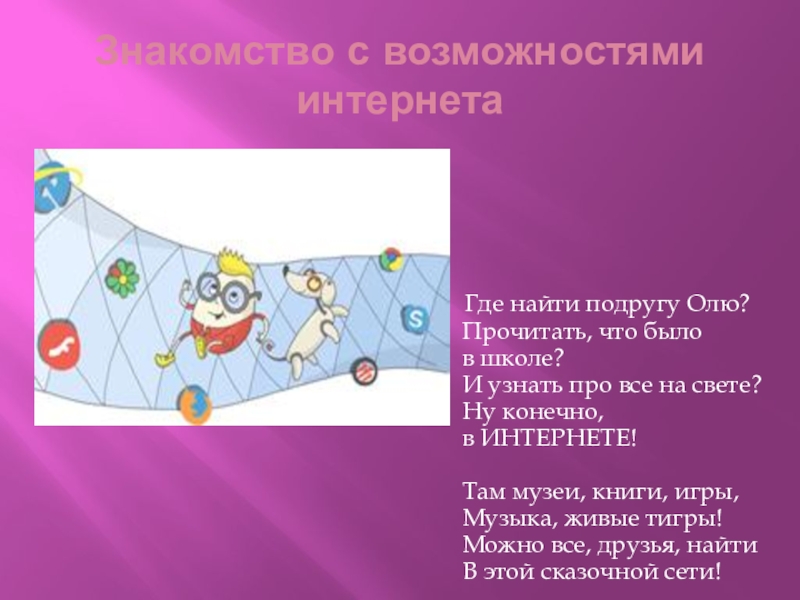 Знакомство с возможностями интернета

Где найти подругу Олю?
Прочитать, что было
в школе?
И узнать про все на свете?
Ну конечно,
в ИНТЕРНЕТЕ!

Там музеи, книги, игры,
Музыка, живые тигры!
Можно все, друзья, найти
В этой сказочной сети!